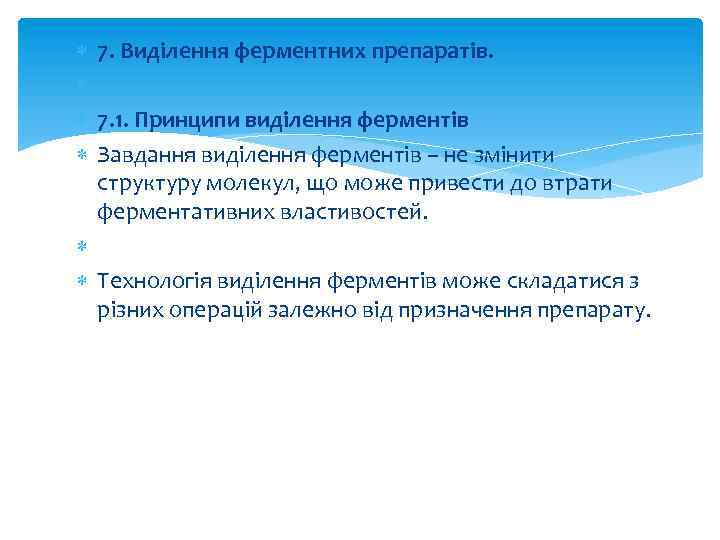 7. Виділення ферментних препаратів.

7.1. Принципи виділення ферментів

Завдання виділення ферментів – не змінити структуру молекул, що може привести до втрати ферментативних властивостей.

Технологія виділення ферментів може складатися з різних операцій залежно від призначення препарату.